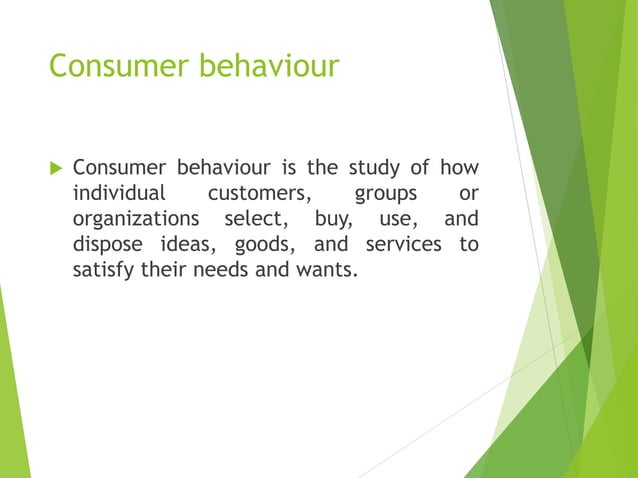 Consumer behaviour

Consumer behaviour is the study of how individual customers, groups or organizations select, buy, use, and dispose ideas, goods, and services to satisfy their needs and wants.